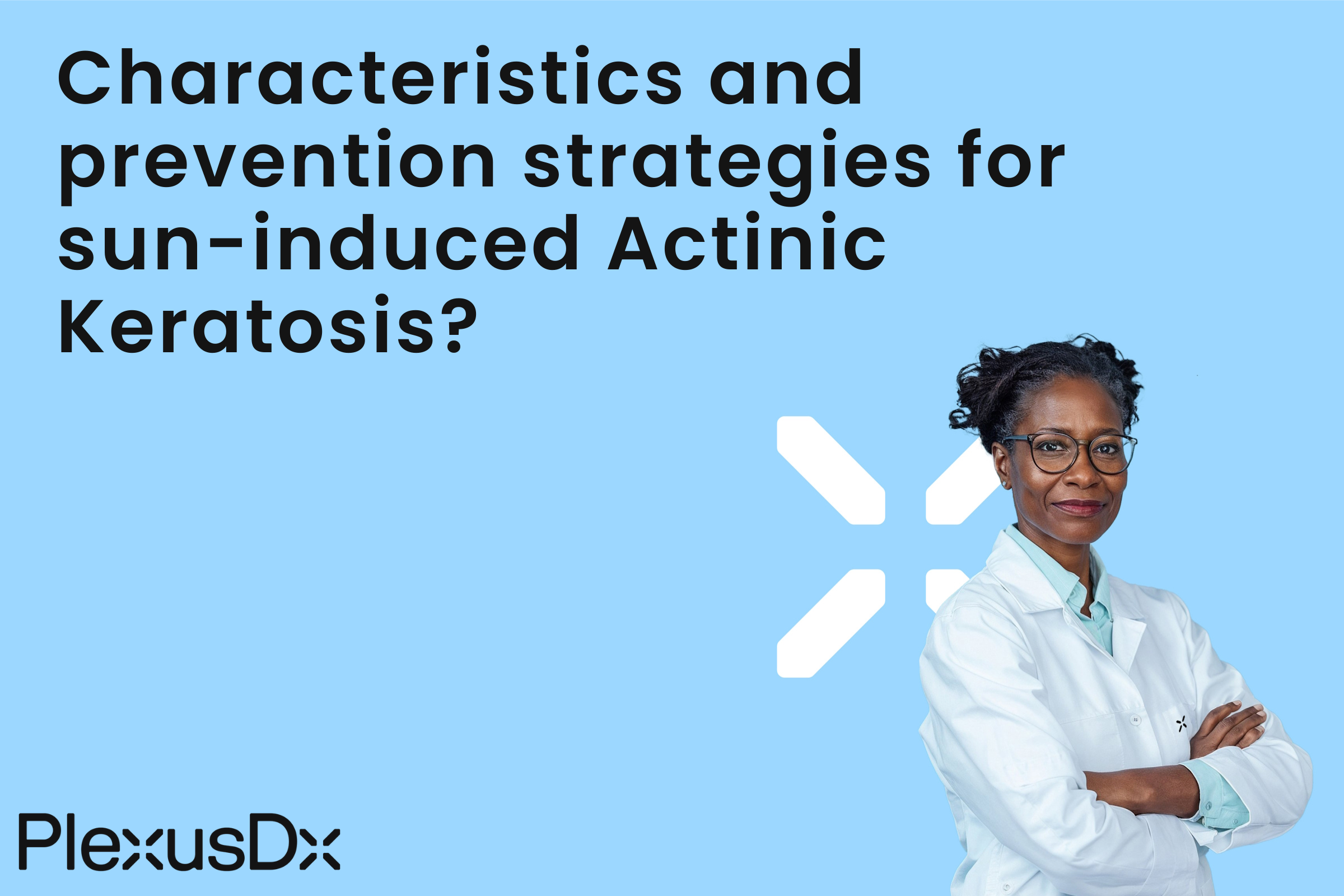 Characteristics and prevention strategies for sun-induced Actinic Keratosis?

PlexusDx